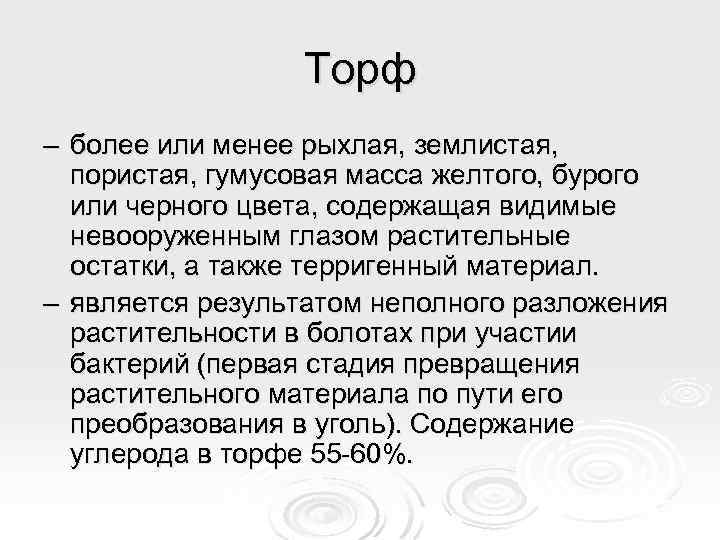 Торф

– более или менее рыхлая, землистая, пористая, гумусовая масса желтого, бурого или черного цвета, содержащая видимые невооруженным глазом растительные остатки, а также терригенный материал.

– является результатом неполного разложения растительности в болотах при участии бактерий (первая стадия превращения растительного материала по пути его преобразования в уголь). Содержание углерода в торфе 55-60%.